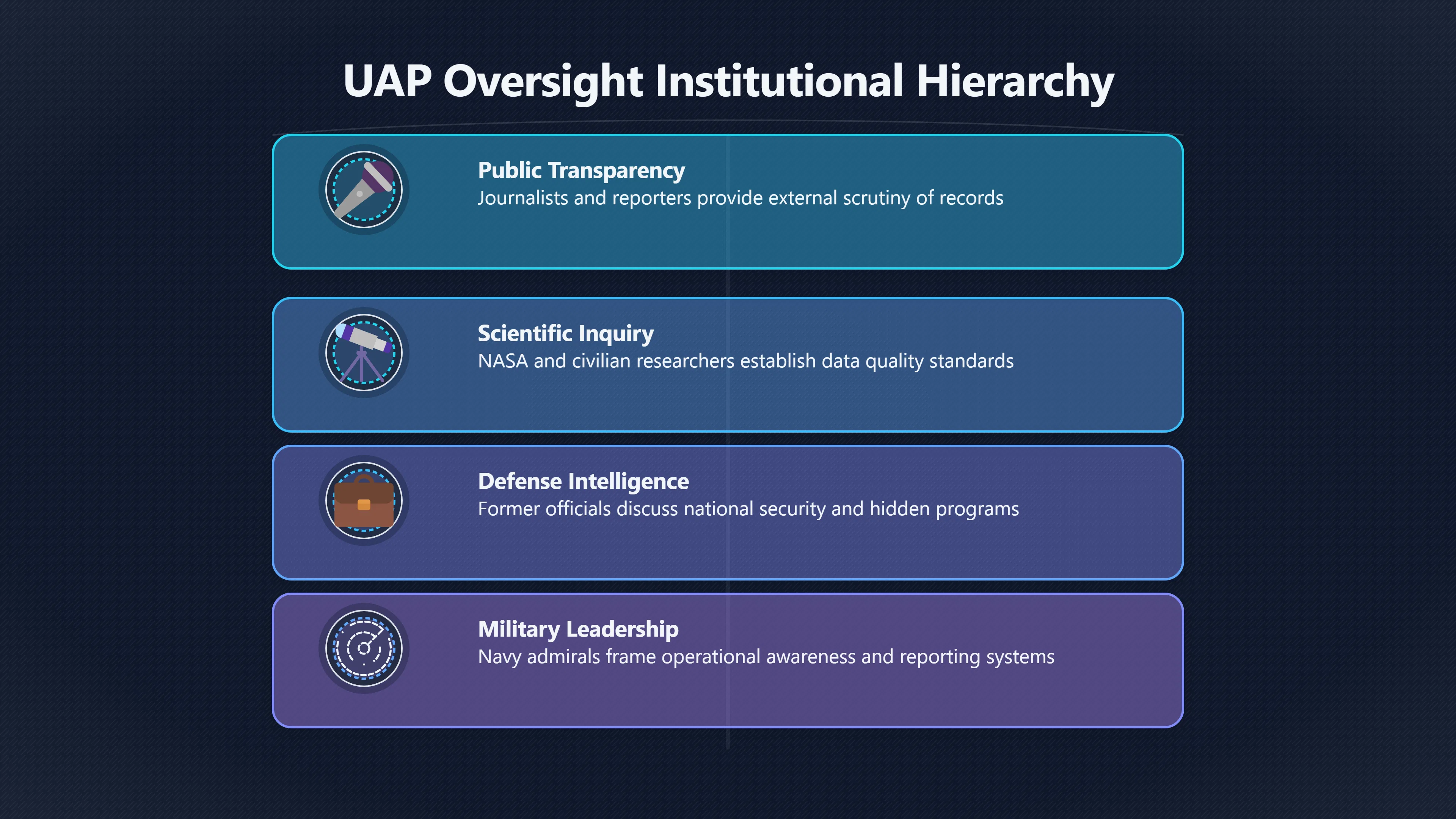 UAP Oversight Institutional Hierarchy

Public Transparency
Journalists and reporters provide external scrutiny of records

Scientific Inquiry
NASA and civilian researchers establish data quality standards

Defense Intelligence
Former officials discuss national security and hidden programs

Military Leadership
Navy admirals frame operational awareness and reporting systems